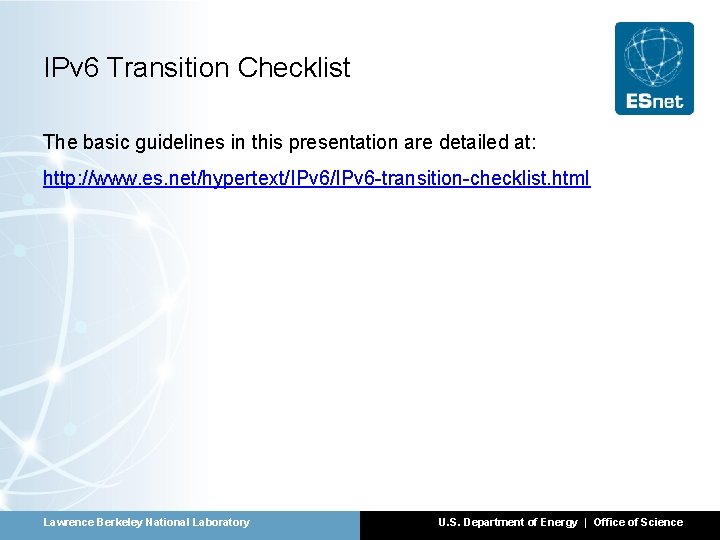 IPv6 Transition Checklist

ESnet

The basic guidelines in this presentation are detailed at:

http://www.es.net/hypertext/IPv6/IPv6-transition-checklist.html

Lawrence Berkeley National Laboratory

U.S. Department of Energy | Office of Science